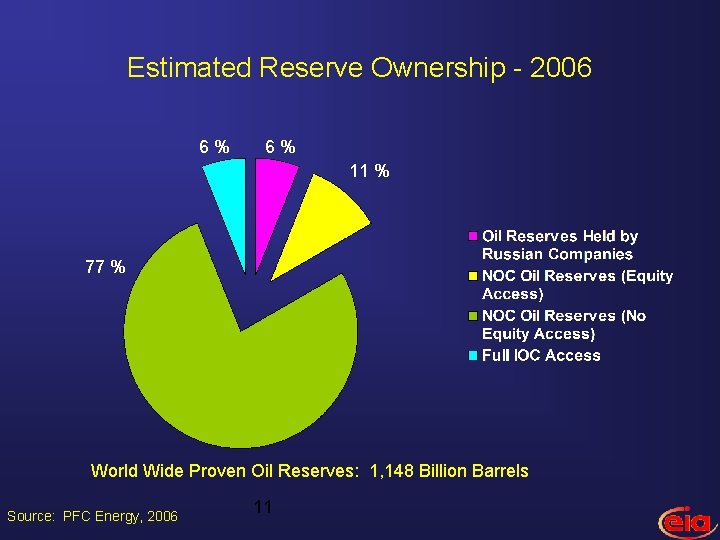 Estimated Reserve Ownership - 2006

6 %
6 %
11 %
77 %

Oil Reserves Held by Russian Companies
NOC Oil Reserves (Equity Access)
NOC Oil Reserves (No Equity Access)
Full IOC Access

World Wide Proven Oil Reserves: 1,148 Billion Barrels

Source: PFC Energy, 2006

11

eia